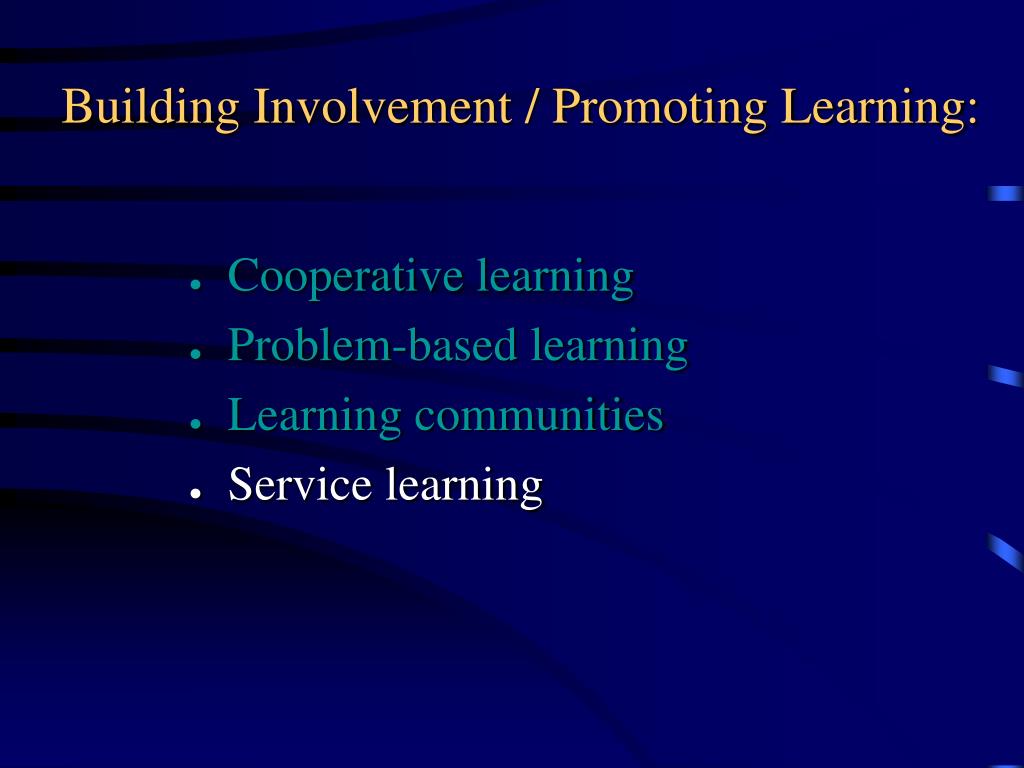 Building Involvement / Promoting Learning:

- Cooperative learning
- Problem-based learning
- Learning communities
- Service learning